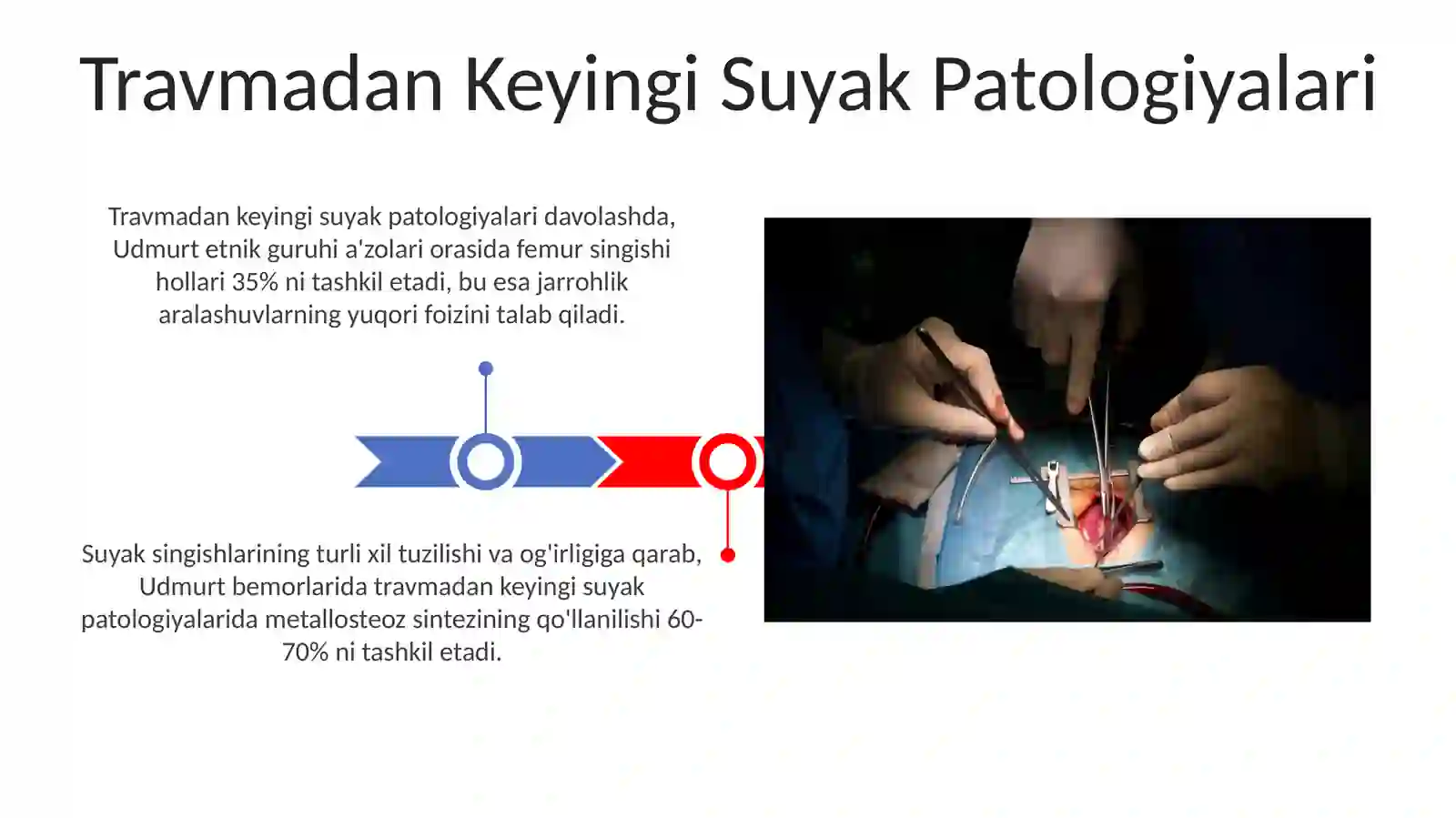 Travmadan Keyingi Suyak Patologiyalari

Travmadan keyingi suyak patologiyalari davolashda, Udmurt etnik guruhi a'zolari orasida femur singishi hollari 35% ni tashkil etadi, bu esa jarrohlik aralashuvlarning yuqori foizini talab qiladi.

Suyak singishlarining turli xil tuzilishi va og'irligiga qarab, Udmurt bemorlarida travmadan keyingi suyak patologiyalarida metallosteoz sintezining qo'llanilishi 60-70% ni tashkil etadi.